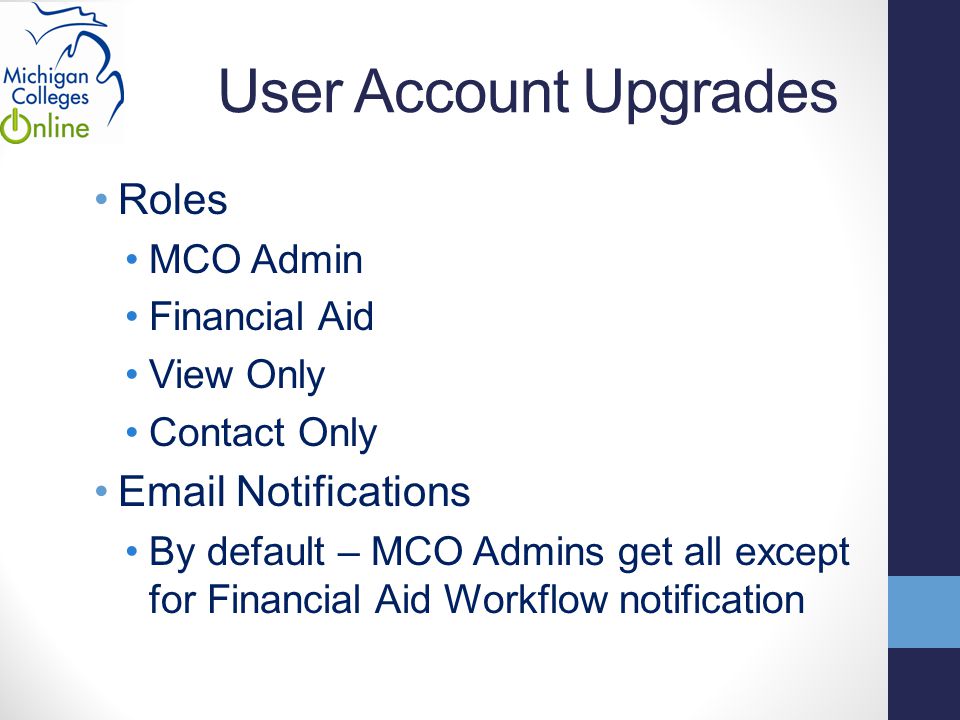 Michigan Colleges Online

User Account Upgrades

• Roles
  • MCO Admin
  • Financial Aid
  • View Only
  • Contact Only
• Email Notifications
  • By default – MCO Admins get all except for Financial Aid Workflow notification